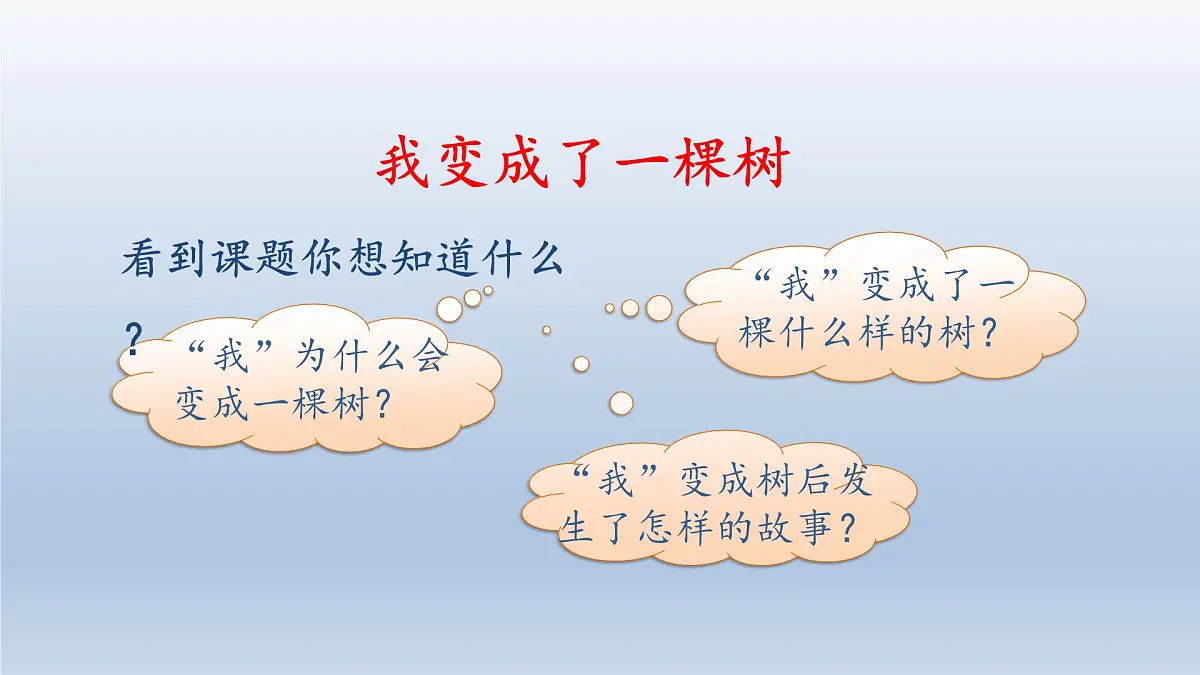 我变成了一棵树

看到课题你想知道什么？

“我”为什么会变成一棵树？

“我”变成了一棵什么样的树？

“我”变成树后发生了怎样的故事？